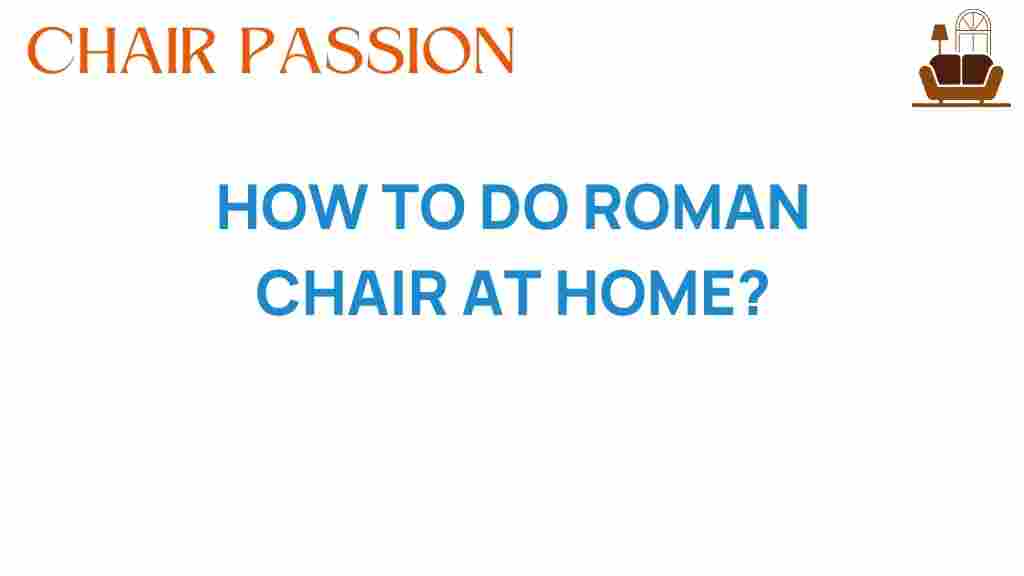 CHAIR PASSION

HOW TO DO ROMAN CHAIR AT HOME?